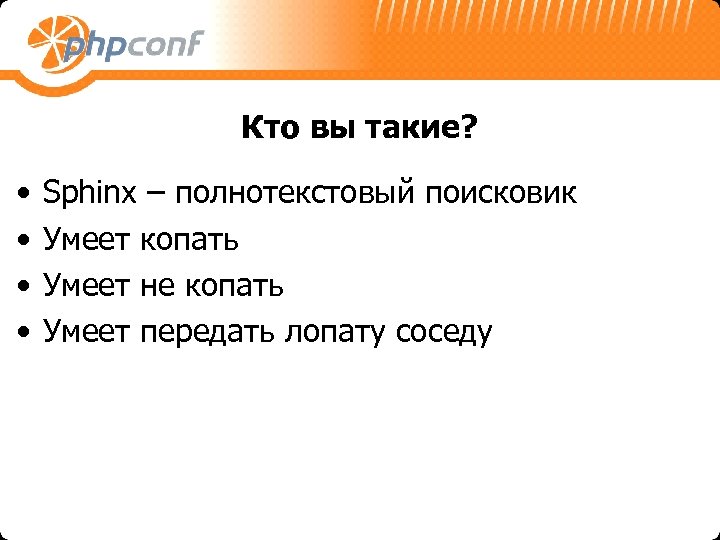 phpconf

Кто вы такие?

• Sphinx – полнотекстовый поисковик
• Умеет копать
• Умеет не копать
• Умеет передать лопату соседу